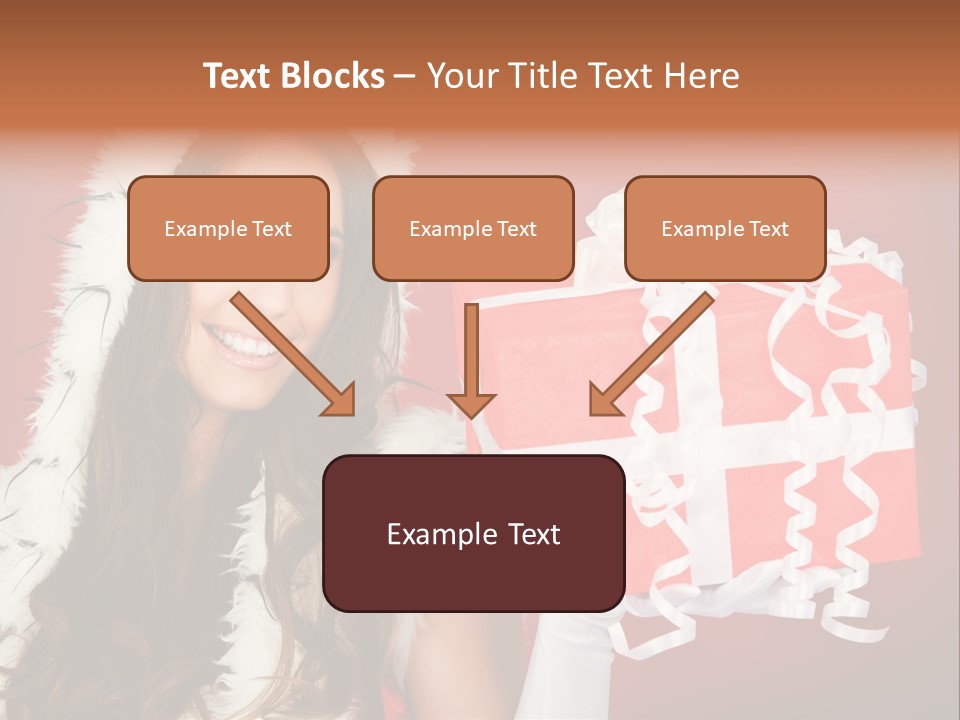 Text Blocks – Your Title Text Here

Example Text

Example Text

Example Text

Example Text